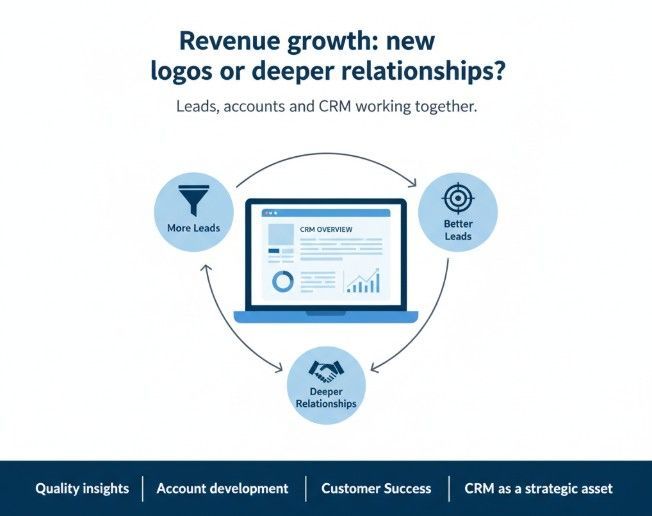 Revenue growth: new logos or deeper relationships?

Leads, accounts and CRM working together.

More Leads

CRM OVERVIEW

Better Leads

Deeper Relationships

Quality insights | Account development | Customer Success | CRM as a strategic asset